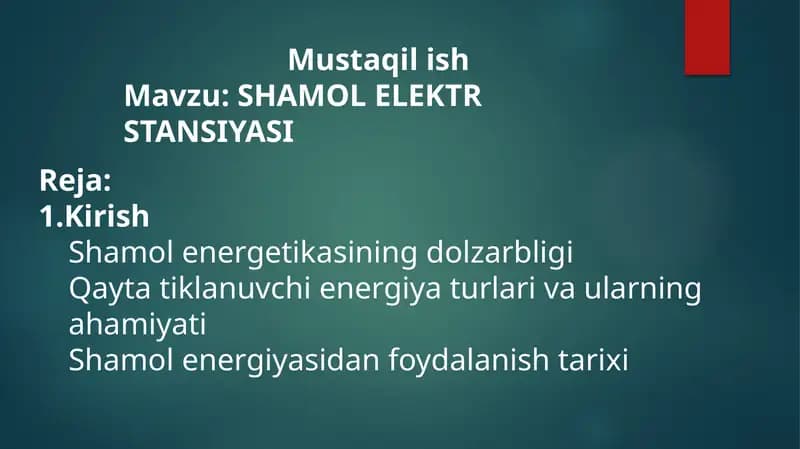 Mustaqil ish
Mavzu: SHAMOL ELEKTR STANSIYASI

Reja:
1.Kirish
Shamol energetikasining dolzarbligi
Qayta tiklanuvchi energiya turlari va ularning ahamiyati
Shamol energiyasidan foydalanish tarixi